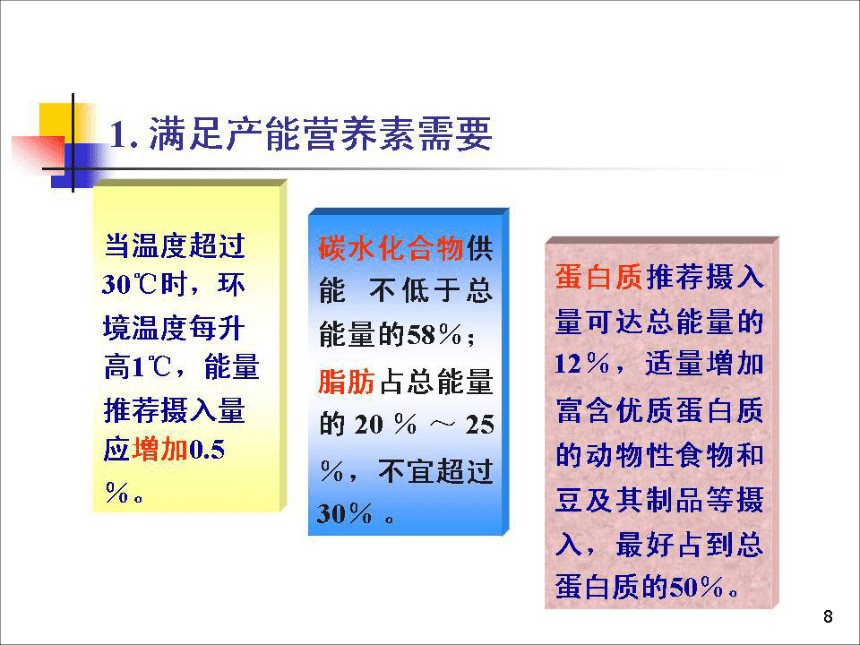 1. 满足产能营养素需要

当温度超过30℃时，环境温度每升高1℃，能量推荐摄入量应增加0.5％。

碳水化合物供能 不低于总能量的58％；脂肪占总能量的 20 ％ ～ 25 ％，不宜超过30％ 。

蛋白质推荐摄入量可达总能量的12％，适量增加富含优质蛋白质的动物性食物和豆及其制品等摄入，最好占到总蛋白质的50％。

8